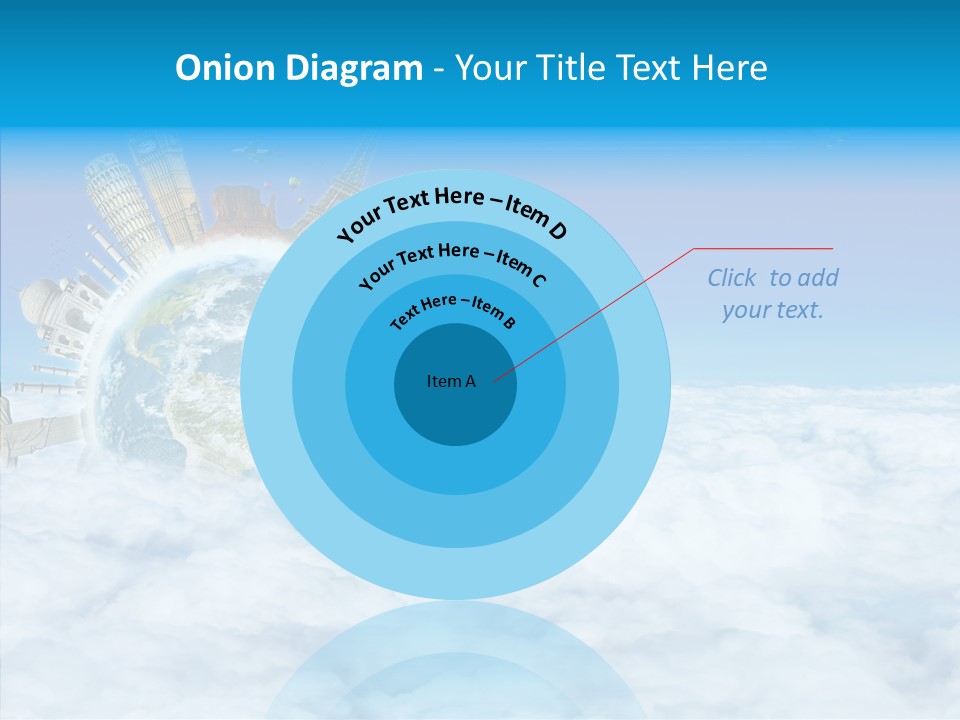 Onion Diagram - Your Title Text Here

Your Text Here – Item D

Your Text Here – Item C

Text Here – Item B

Item A

Click to add your text.